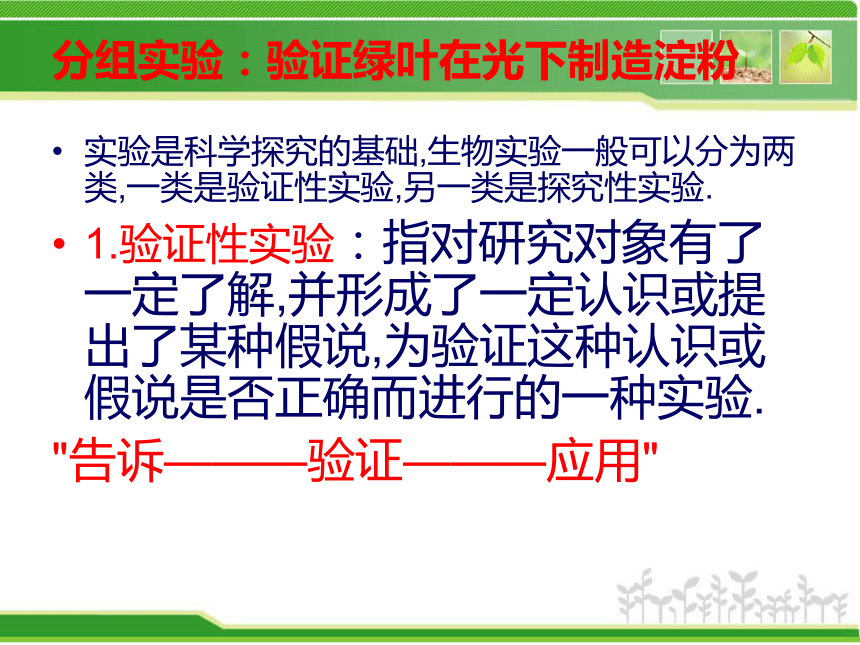 分组实验：验证绿叶在光下制造淀粉

• 实验是科学探究的基础,生物实验一般可以分为两类,一类是验证性实验,另一类是探究性实验.

• 1.验证性实验：指对研究对象有了一定了解,并形成了一定认识或提出了某种假说,为验证这种认识或假说是否正确而进行的一种实验.

"告诉———验证———应用"